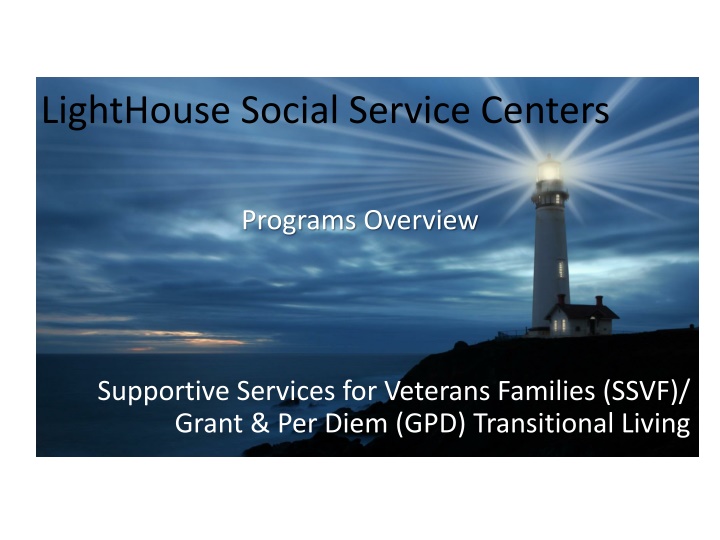 LightHouse Social Service Centers

Programs Overview

Supportive Services for Veterans Families (SSVF)/ Grant & Per Diem (GPD) Transitional Living